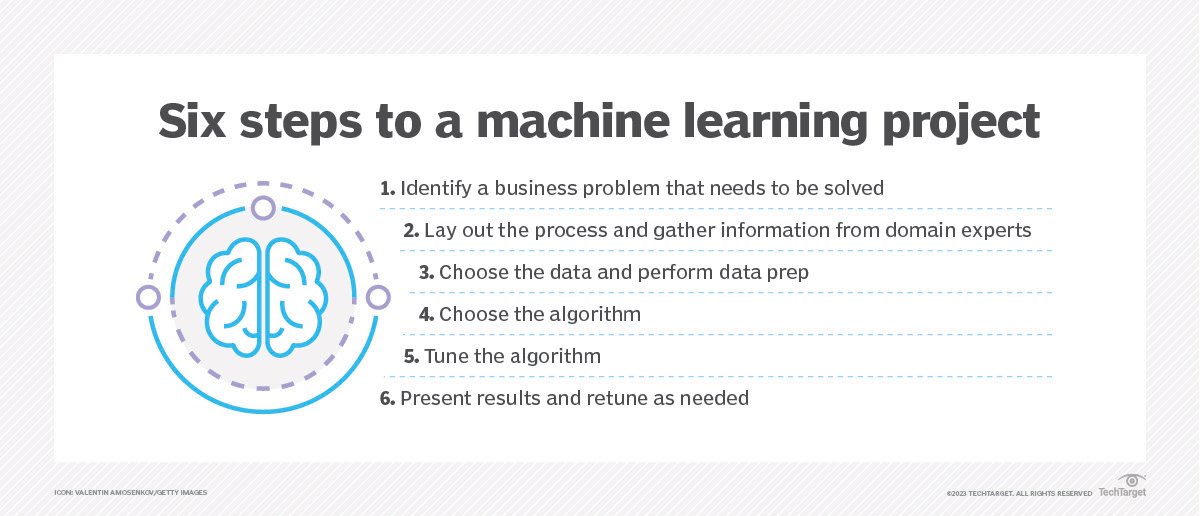 Six steps to a machine learning project

1. Identify a business problem that needs to be solved

2. Lay out the process and gather information from domain experts

3. Choose the data and perform data prep

4. Choose the algorithm

5. Tune the algorithm

6. Present results and retune as needed

ICON: VALENTIN AMOSENKOV/GETTY IMAGES

©2023 TECHTARGET. ALL RIGHTS RESERVED TechTarget